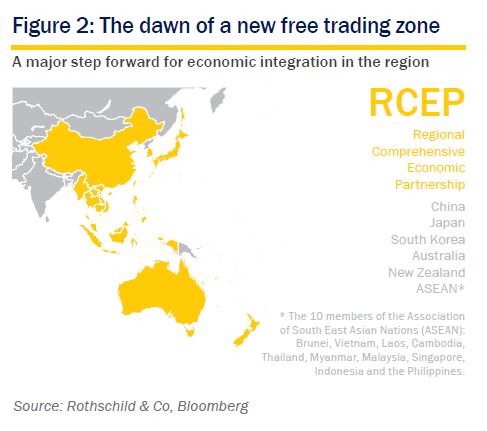 Figure 2: The dawn of a new free trading zone

A major step forward for economic integration in the region

RCEP

Regional Comprehensive Economic Partnership

China
Japan
South Korea
Australia
New Zealand
ASEAN*

* The 10 members of the Association of South East Asian Nations (ASEAN): Brunei, Vietnam, Laos, Cambodia, Thailand, Myanmar, Malaysia, Singapore, Indonesia and the Philippines.

Source: Rothschild & Co, Bloomberg